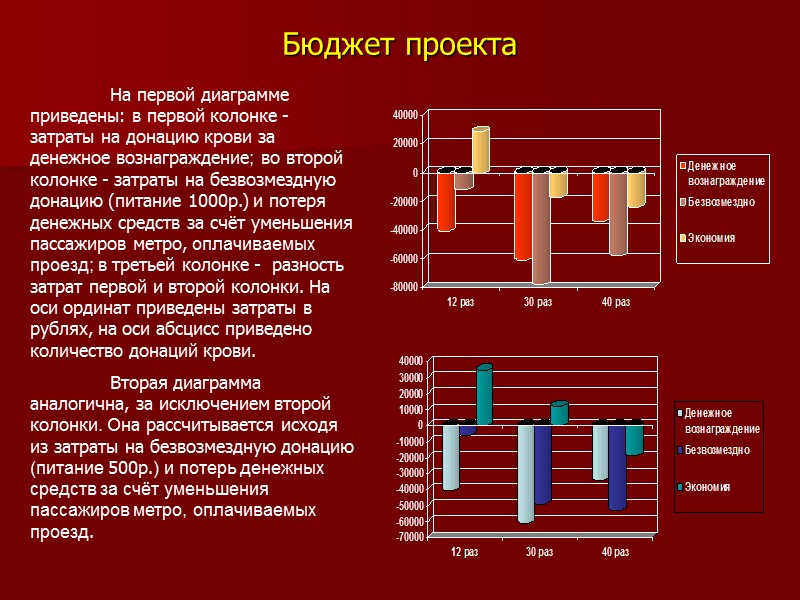 Бюджет проекта

На первой диаграмме приведены: в первой колонке - затраты на донацию крови за денежное вознаграждение; во второй колонке - затраты на безвозмездную донацию (питание 1000р.) и потеря денежных средств за счёт уменьшения пассажиров метро, оплачиваемых проезд; в третьей колонке - разность затрат первой и второй колонки. На оси ординат приведены затраты в рублях, на оси абсцисс приведено количество донаций крови.

Вторая диаграмма аналогична, за исключением второй колонки. Она рассчитывается исходя из затраты на безвозмездную донацию (питание 500р.) и потерь денежных средств за счёт уменьшения пассажиров метро, оплачиваемых проезд.

40000
20000
0
-20000
-40000
-60000
-80000
12 раз
30 раз
40 раз
Денежное вознаграждение
Безвозмездно
Экономия

40000
30000
20000
10000
0
-10000
-20000
-30000
-40000
-50000
-60000
-70000
12 раз
30 раз
40 раз
Денежное вознаграждение
Безвозмездно
Экономия